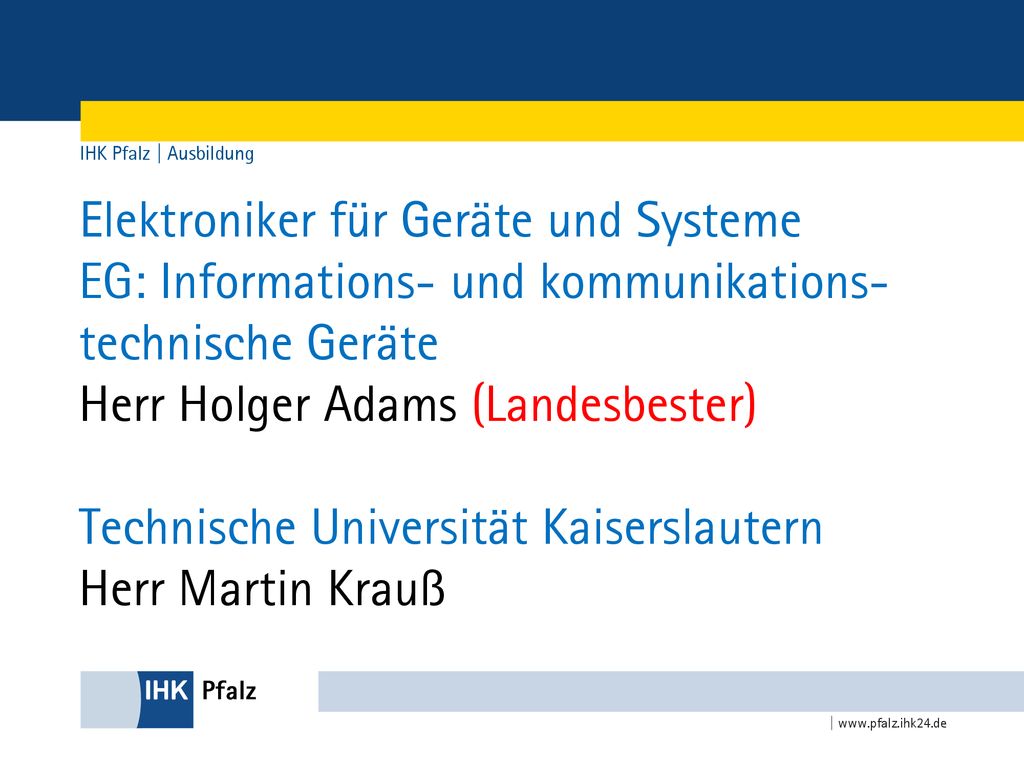 IHK Pfalz | Ausbildung

Elektroniker für Geräte und Systeme
EG: Informations- und kommunikationstechnische Geräte
Herr Holger Adams (Landesbester)

Technische Universität Kaiserslautern
Herr Martin Krauß

IHK Pfalz

| www.pfalz.ihk24.de